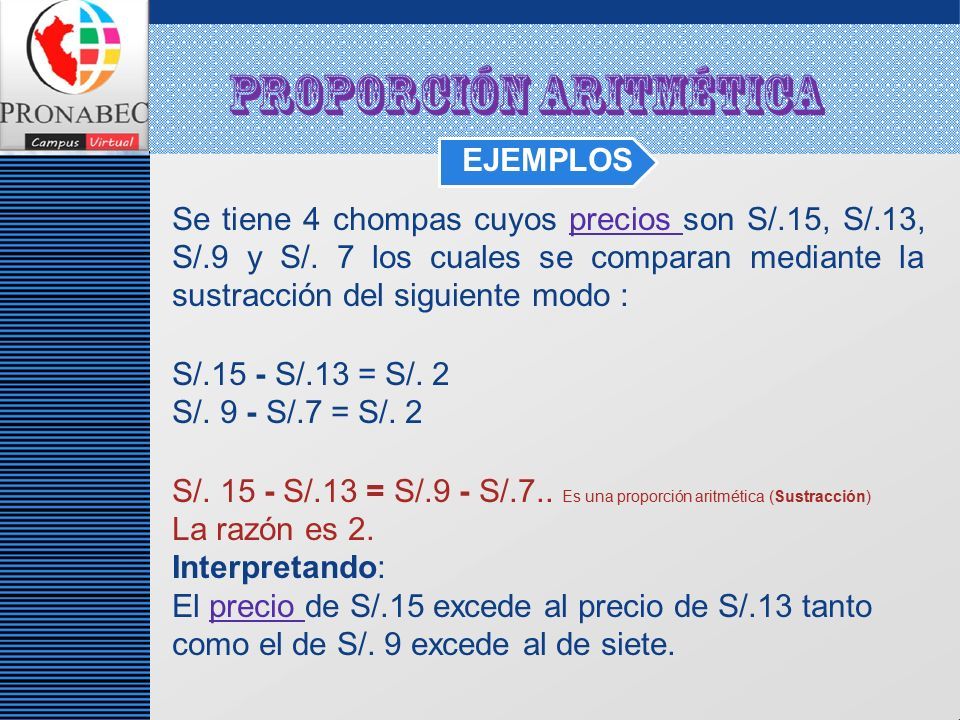 PRONABEC
Campus Virtual

PROPORCIÓN ARITMÉTICA

EJEMPLOS

Se tiene 4 chompas cuyos precios son S/.15, S/.13, S/.9 y S/. 7 los cuales se comparan mediante la sustracción del siguiente modo :

S/.15 - S/.13 = S/. 2
S/. 9 - S/.7 = S/. 2

S/. 15 - S/.13 = S/.9 - S/.7.. Es una proporción aritmética (Sustracción)
La razón es 2.
Interpretando:
El precio de S/.15 excede al precio de S/.13 tanto como el de S/. 9 excede al de siete.